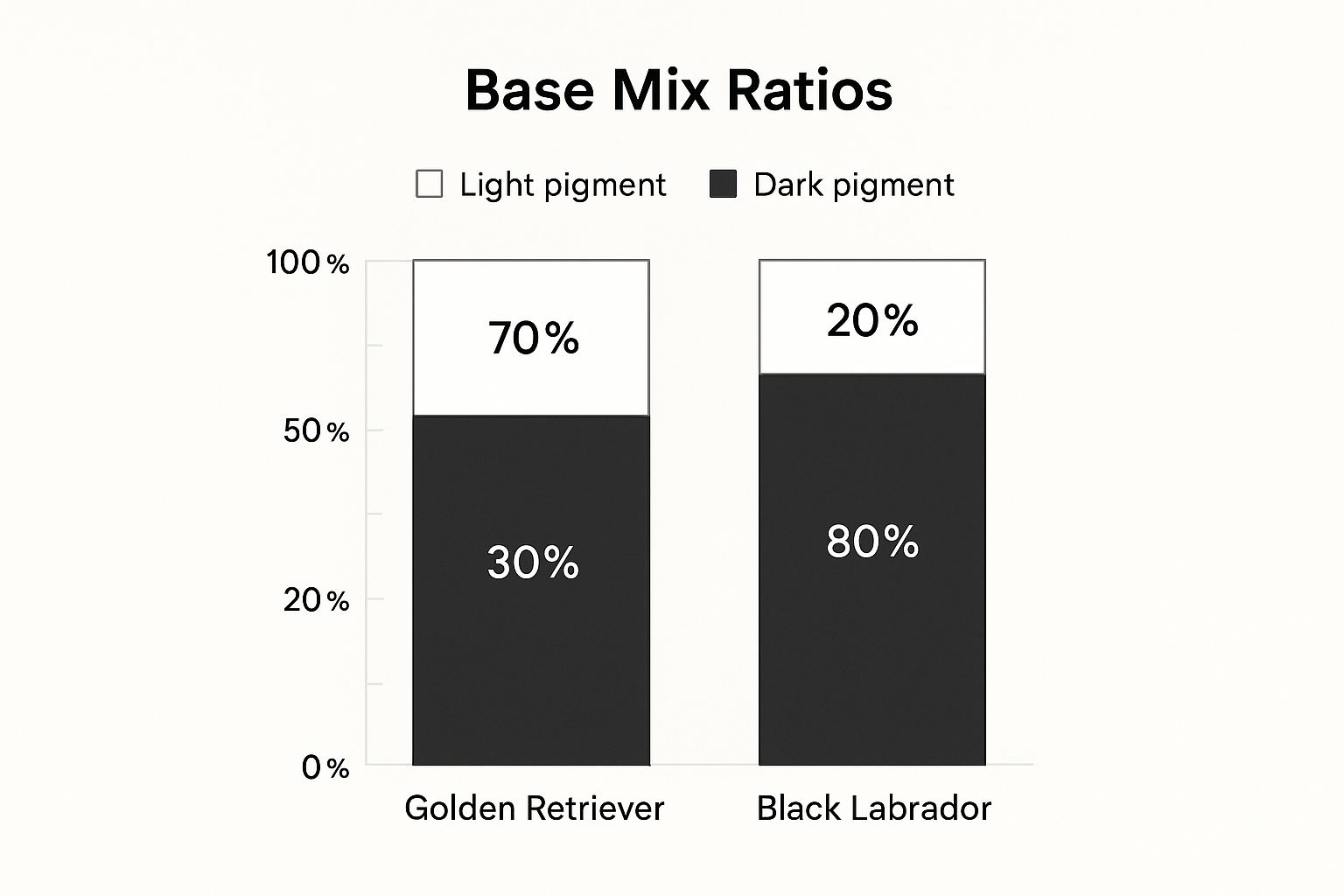 Base Mix Ratios

Light pigment Dark pigment

100%
50%
20%
0%

70%
30%
20%
80%

Golden Retriever
Black Labrador